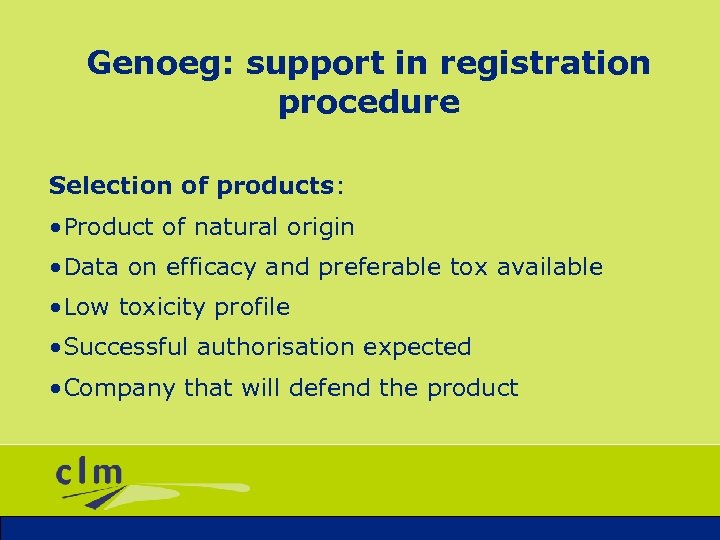 Genoeg: support in registration procedure

Selection of products:

•Product of natural origin

•Data on efficacy and preferable tox available

•Low toxicity profile

•Successful authorisation expected

•Company that will defend the product

clm